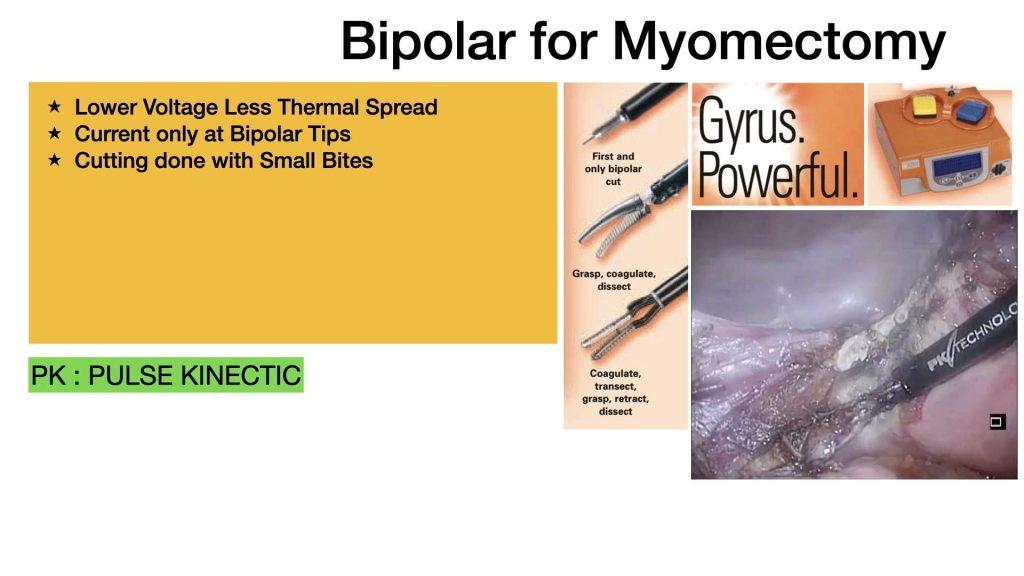 Bipolar for Myomectomy

★ Lower Voltage Less Thermal Spread
★ Current only at Bipolar Tips
★ Cutting done with Small Bites

PK : PULSE KINECTIC

First and only bipolar cut

Grasp, coagulate, dissect

Coagulate, transect, grasp, retract, dissect

Gyrus. Powerful.

PK TECHNOLO